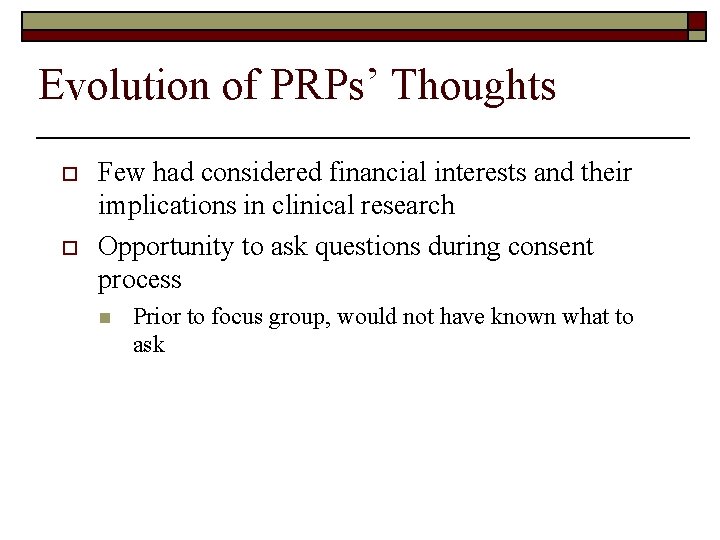 Evolution of PRPs’ Thoughts

Few had considered financial interests and their implications in clinical research

Opportunity to ask questions during consent process

Prior to focus group, would not have known what to ask